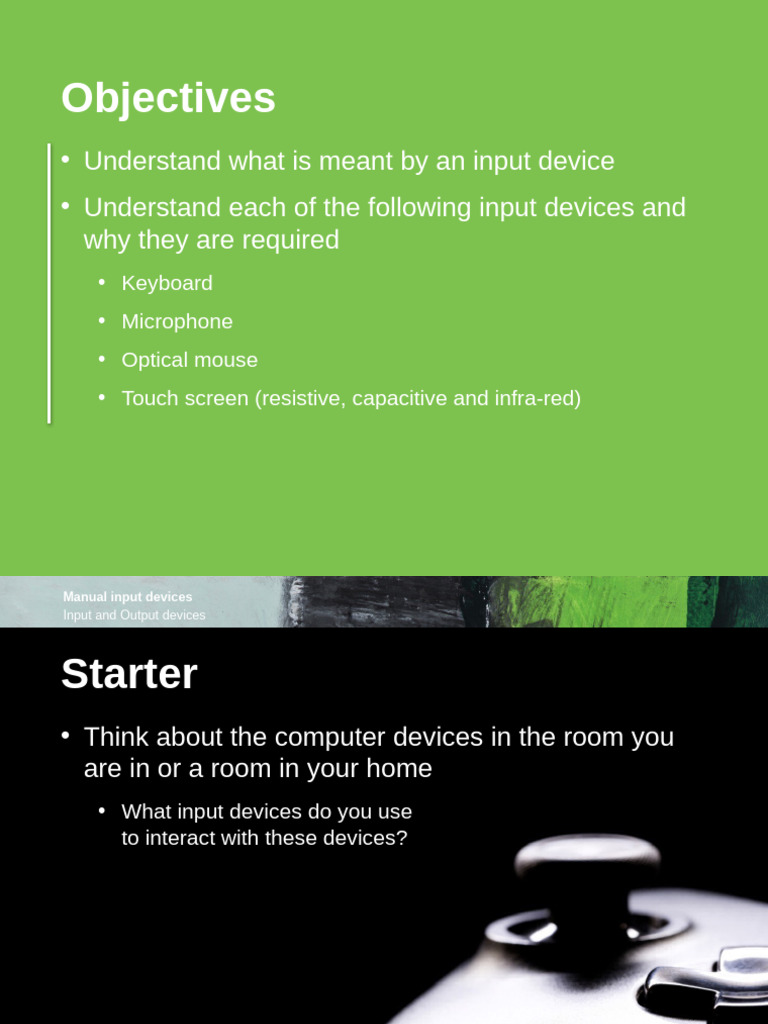 Objectives

• Understand what is meant by an input device

• Understand each of the following input devices and why they are required

• Keyboard

• Microphone

• Optical mouse

• Touch screen (resistive, capacitive and infra-red)

Manual input devices
Input and Output devices

Starter

• Think about the computer devices in the room you are in or a room in your home

• What input devices do you use to interact with these devices?